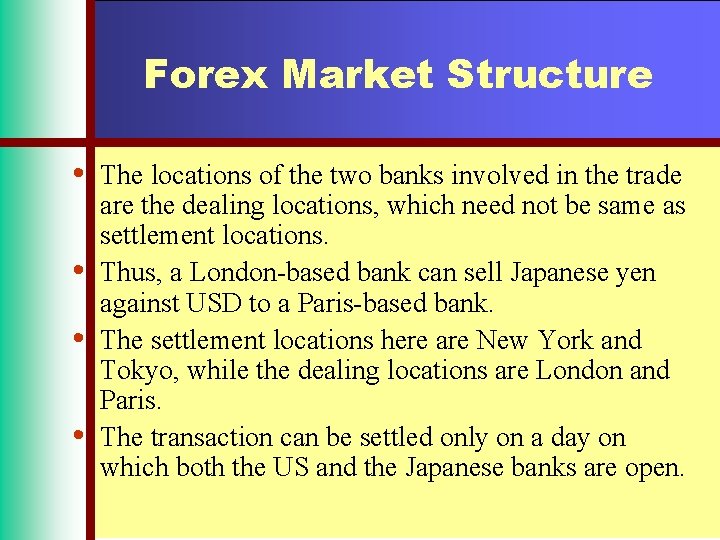 Forex Market Structure

• The locations of the two banks involved in the trade are the dealing locations, which need not be same as settlement locations.

• Thus, a London-based bank can sell Japanese yen against USD to a Paris-based bank.

• The settlement locations here are New York and Tokyo, while the dealing locations are London and Paris.

• The transaction can be settled only on a day on which both the US and the Japanese banks are open.